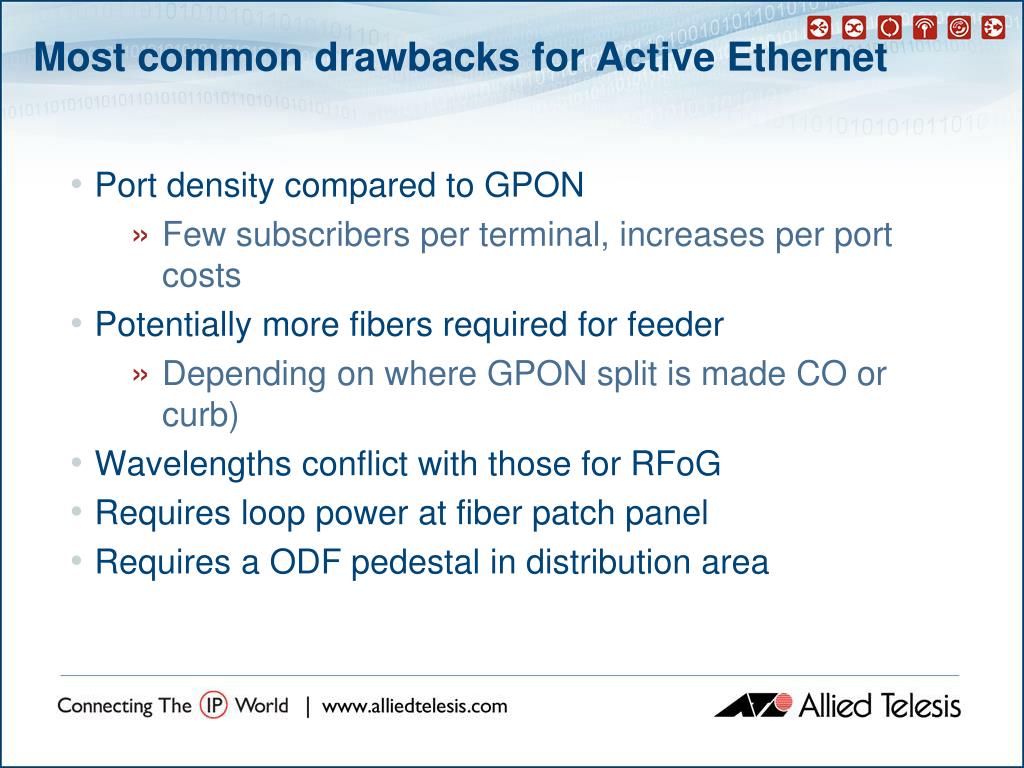 Most common drawbacks for Active Ethernet

• Port density compared to GPON
» Few subscribers per terminal, increases per port costs
• Potentially more fibers required for feeder
» Depending on where GPON split is made CO or curb)
• Wavelengths conflict with those for RFoG
• Requires loop power at fiber patch panel
• Requires a ODF pedestal in distribution area

Connecting The IP World | www.alliedtelesis.com

Allied Telesis